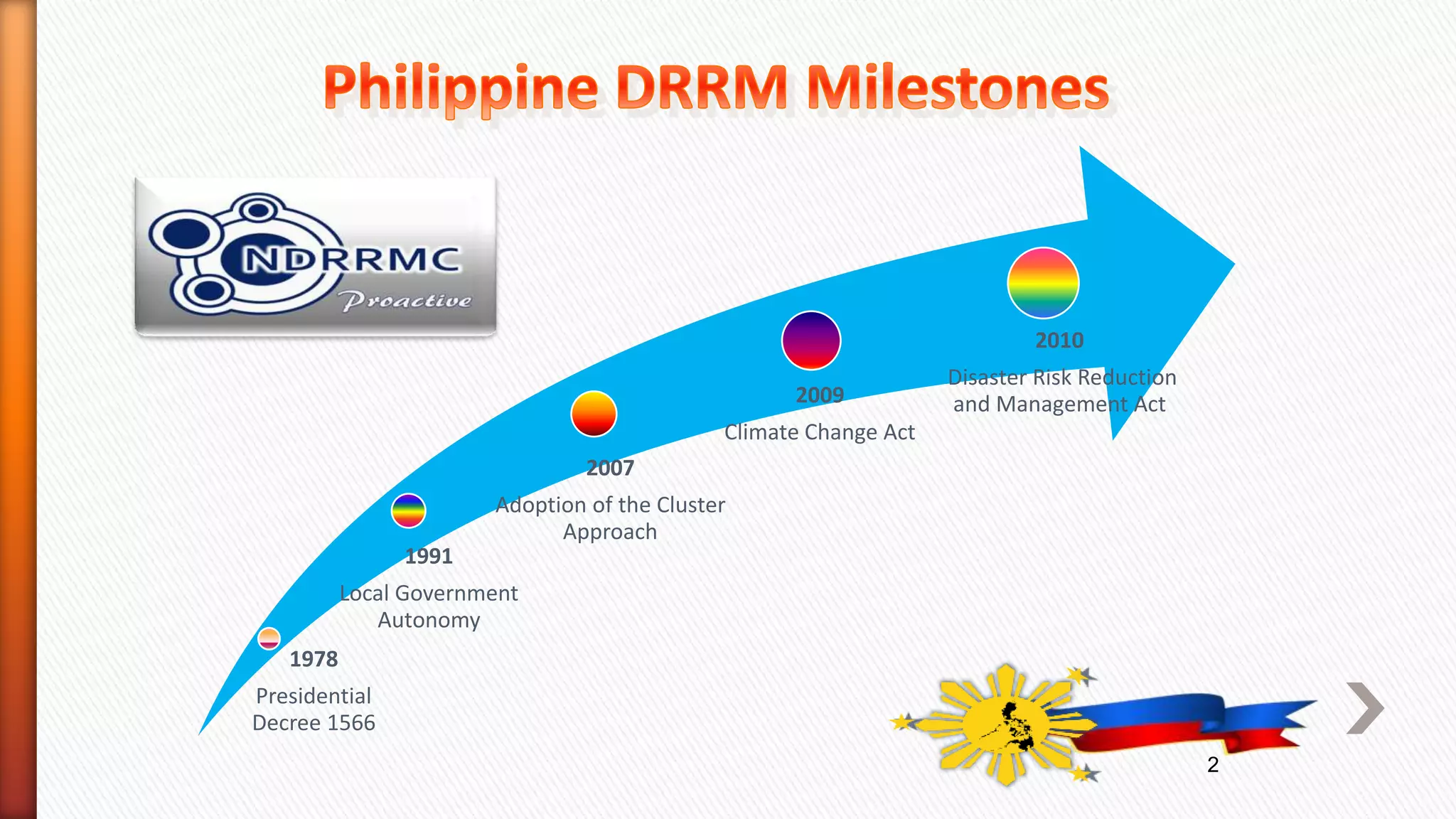 Philippine DRRM Milestones

NDRRMC
Proactive

1978
Presidential Decree 1566

1991
Local Government Autonomy

2007
Adoption of the Cluster Approach

2009
Climate Change Act

2010
Disaster Risk Reduction and Management Act

2